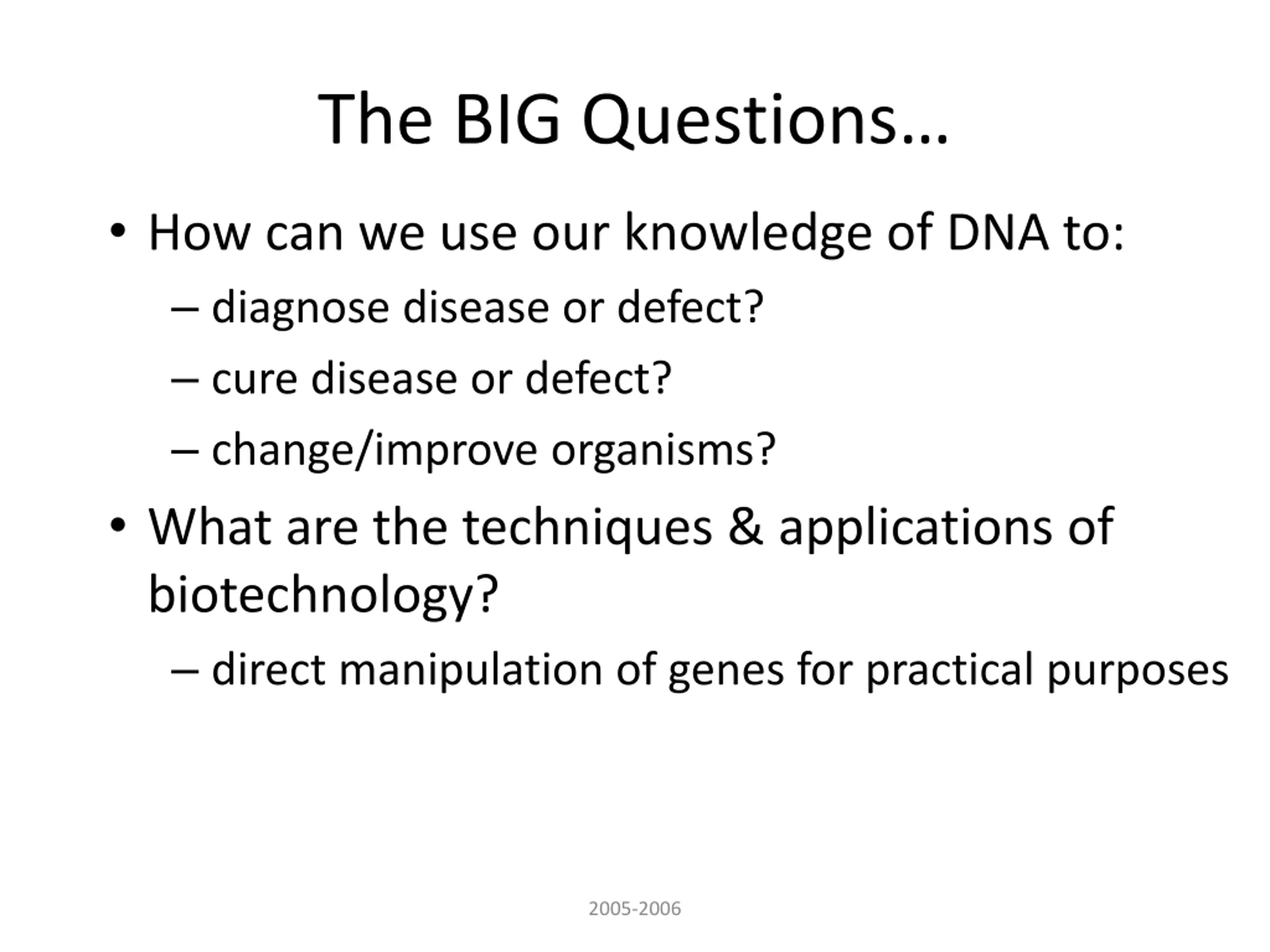 The BIG Questions…

• How can we use our knowledge of DNA to:
– diagnose disease or defect?
– cure disease or defect?
– change/improve organisms?

• What are the techniques & applications of biotechnology?
– direct manipulation of genes for practical purposes

2005-2006